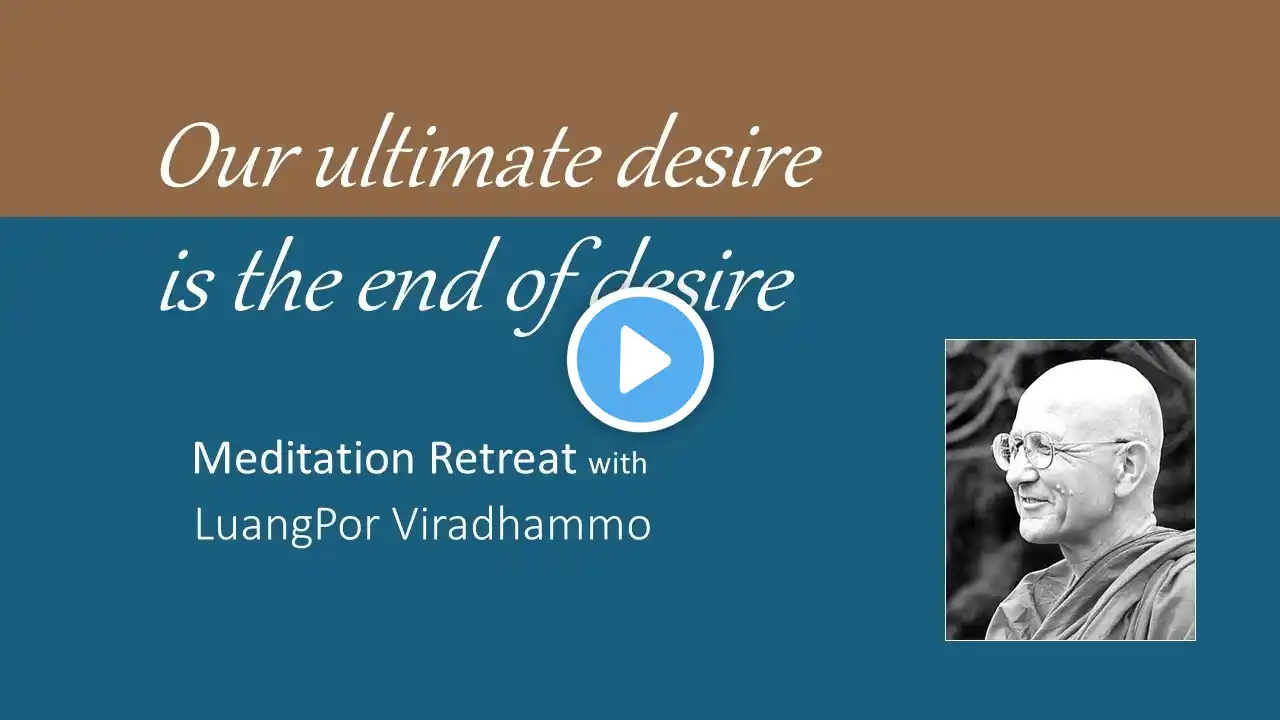 Our ultimate desire
is the end of desire

Meditation Retreat with
LuangPor Viradhammo